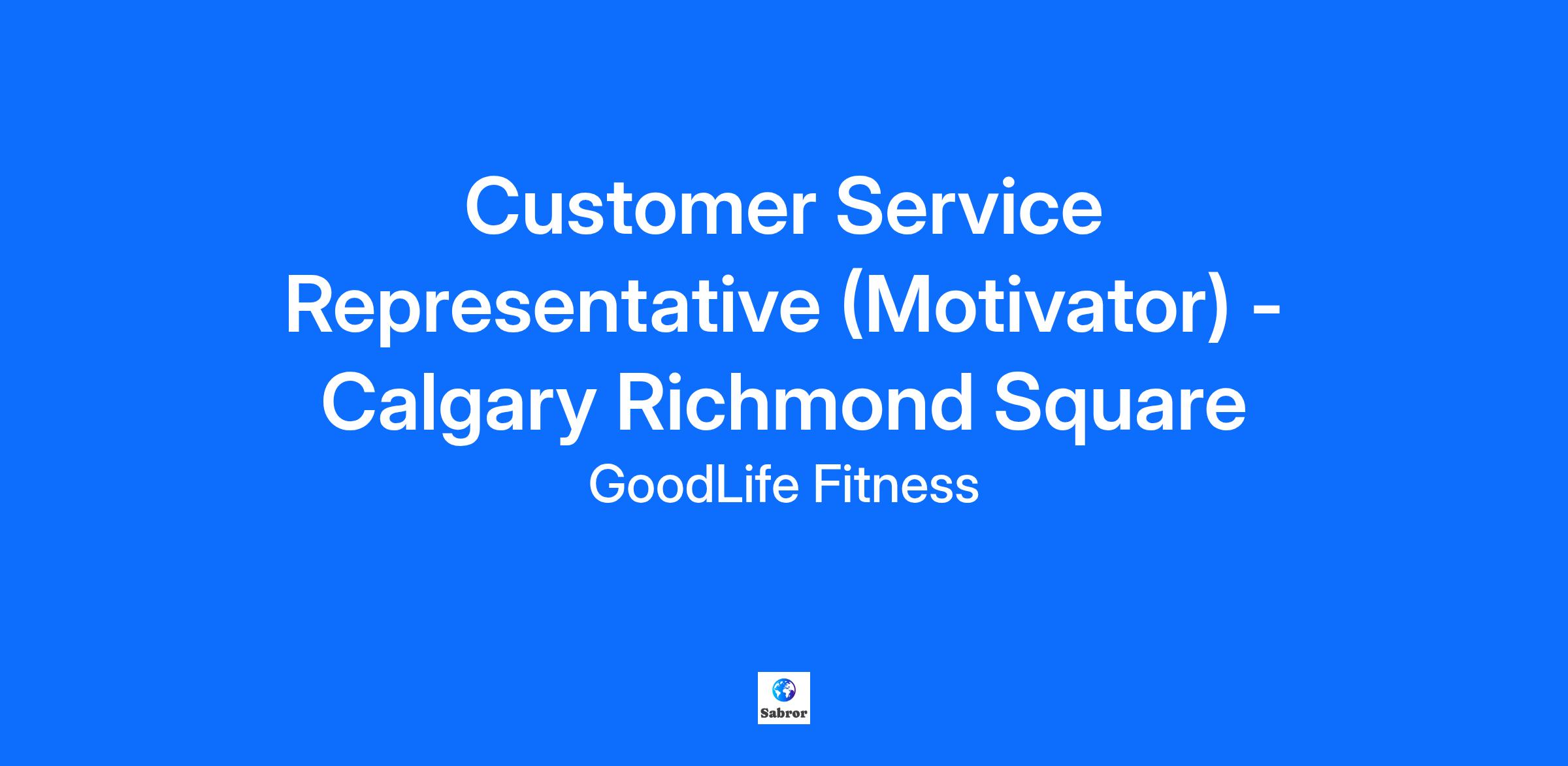 Customer Service Representative (Motivator) - Calgary Richmond Square

GoodLife Fitness

Sabror